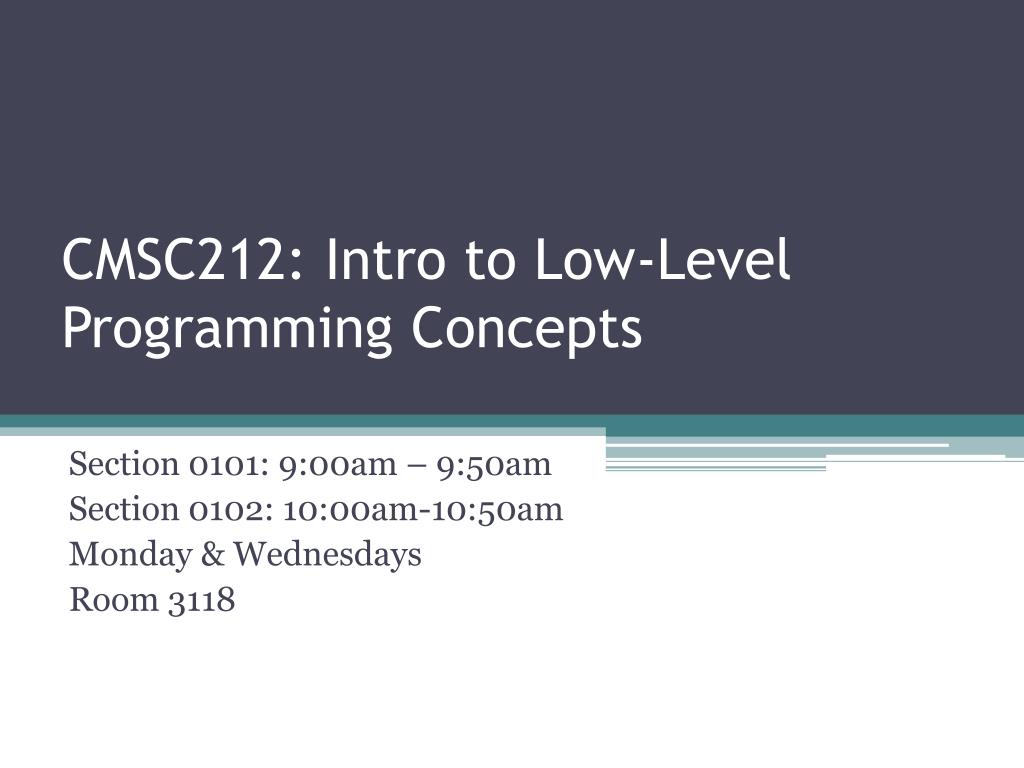 CMSC212: Intro to Low-Level Programming Concepts

Section 0101: 9:00am – 9:50am
Section 0102: 10:00am-10:50am
Monday & Wednesdays
Room 3118